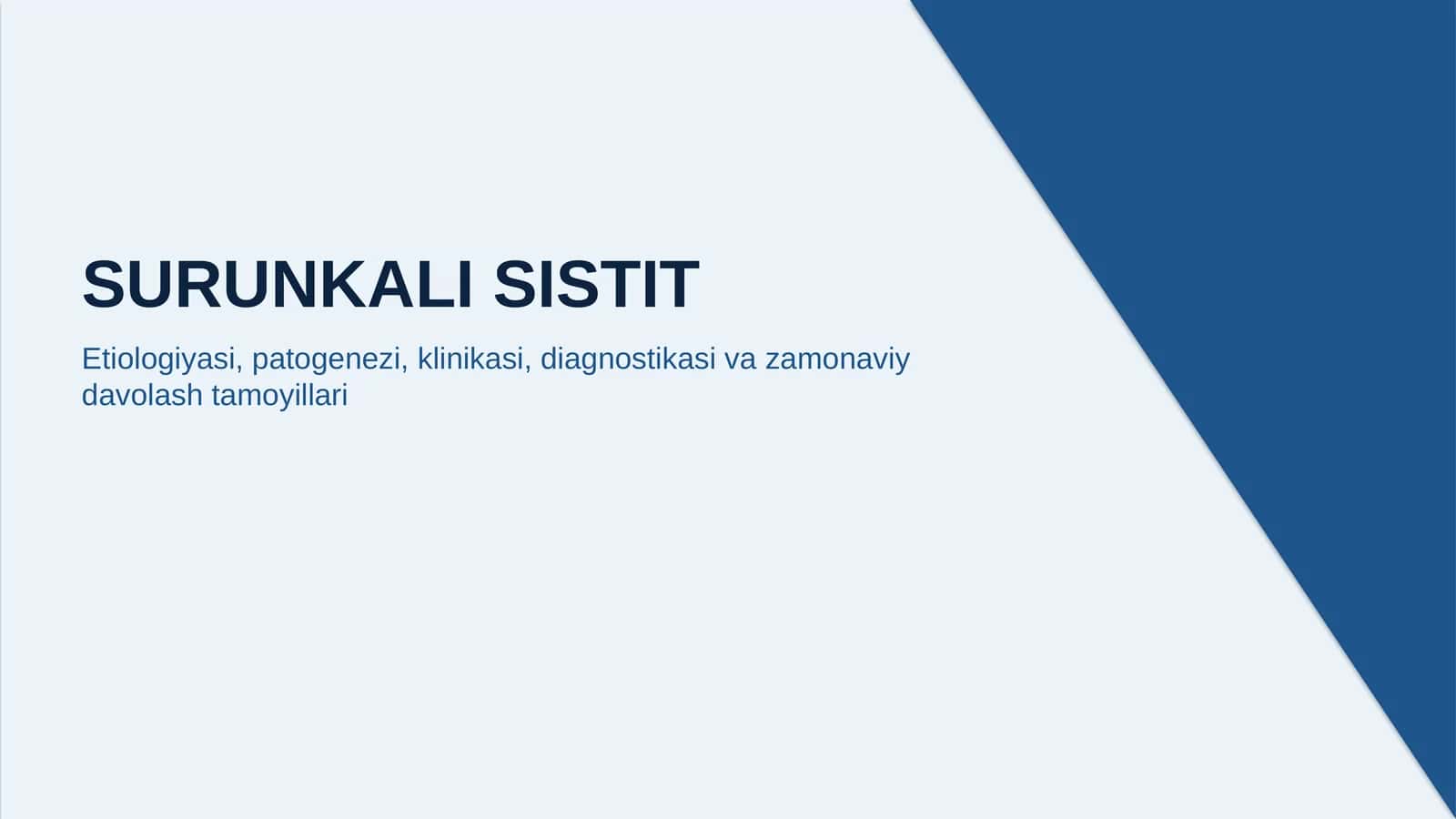 SURUNKALI SISTIT

Etiologiyasi, patogenezi, klinikasi, diagnostikasi va zamonaviy davolash tamoyillari